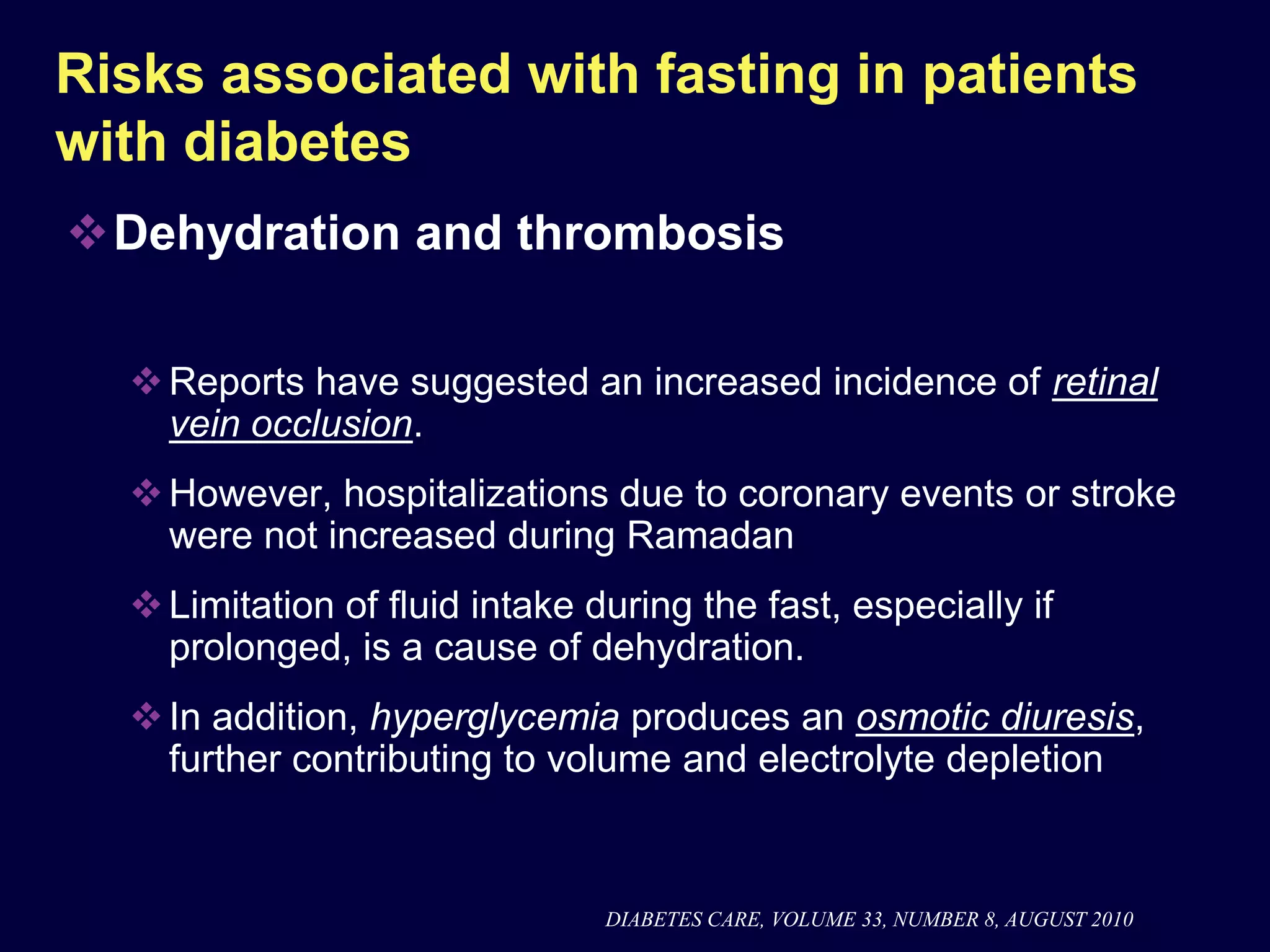 Risks associated with fasting in patients with diabetes

❖ Dehydration and thrombosis

❖ Reports have suggested an increased incidence of retinal vein occlusion.

❖ However, hospitalizations due to coronary events or stroke were not increased during Ramadan

❖ Limitation of fluid intake during the fast, especially if prolonged, is a cause of dehydration.

❖ In addition, hyperglycemia produces an osmotic diuresis, further contributing to volume and electrolyte depletion

DIABETES CARE, VOLUME 33, NUMBER 8, AUGUST 2010